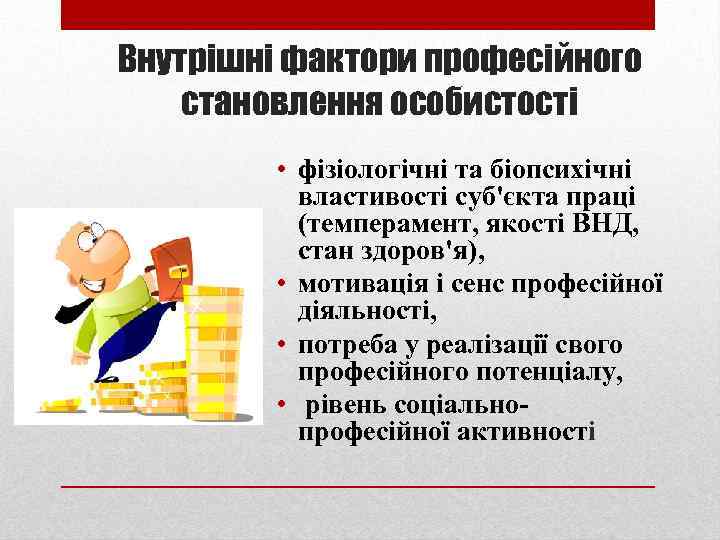 Внутрішні фактори професійного становлення особистості

• фізіологічні та біопсихічні властивості суб'єкта праці (темперамент, якості ВНД, стан здоров'я),
• мотивація і сенс професійної діяльності,
• потреба у реалізації свого професійного потенціалу,
• рівень соціально-професійної активності